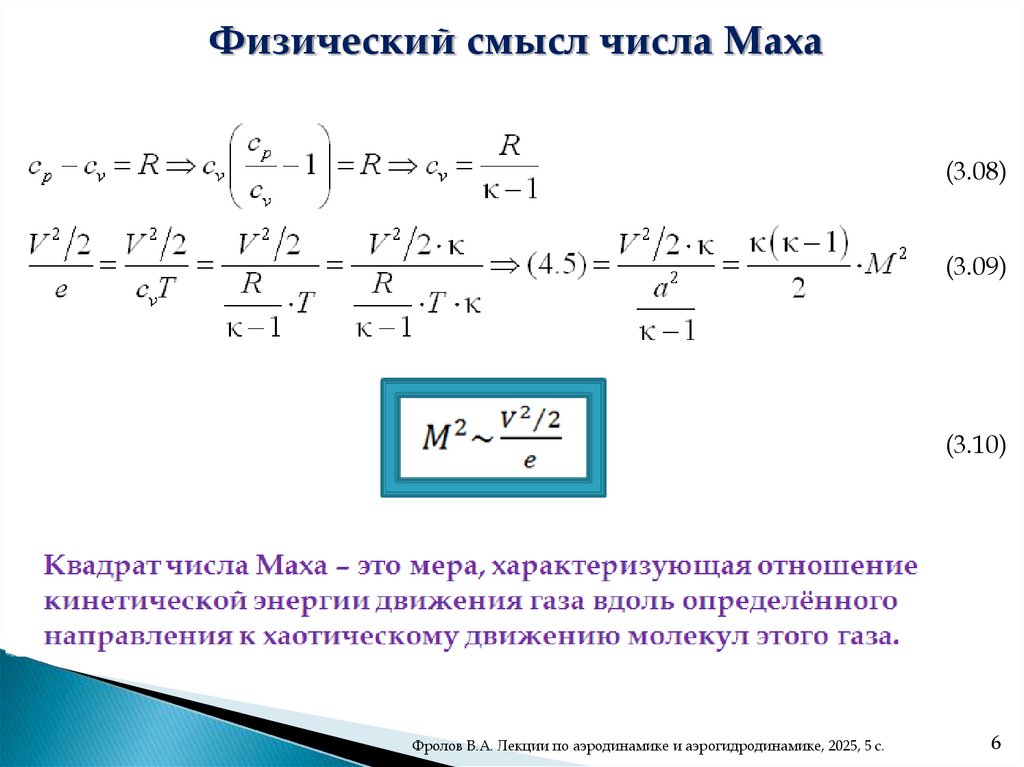 Физический смысл числа Маха

$c_p - c_v = R \Rightarrow c_v\left(\frac{c_p}{c_v} - 1\right) = R \Rightarrow c_v = \frac{R}{\kappa - 1}$ (3.08)

$\frac{V^2/2}{e} = \frac{V^2/2}{c_v T} = \frac{V^2/2}{\frac{R}{\kappa-1}\cdot T} = \frac{V^2/2\cdot\kappa}{\frac{R}{\kappa-1}\cdot T\cdot\kappa} \Rightarrow (4.5) = \frac{V^2/2\cdot\kappa}{\frac{a^2}{\kappa-1}} = \frac{\kappa(\kappa-1)}{2}\cdot M^2$ (3.09)

$M^2 \sim \frac{V^2/2}{e}$ (3.10)

Квадрат числа Маха – это мера, характеризующая отношение кинетической энергии движения газа вдоль определённого направления к хаотическому движению молекул этого газа.

Фролов В.А. Лекции по аэродинамике и аэрогидродинамике, 2025, 5 с.

6